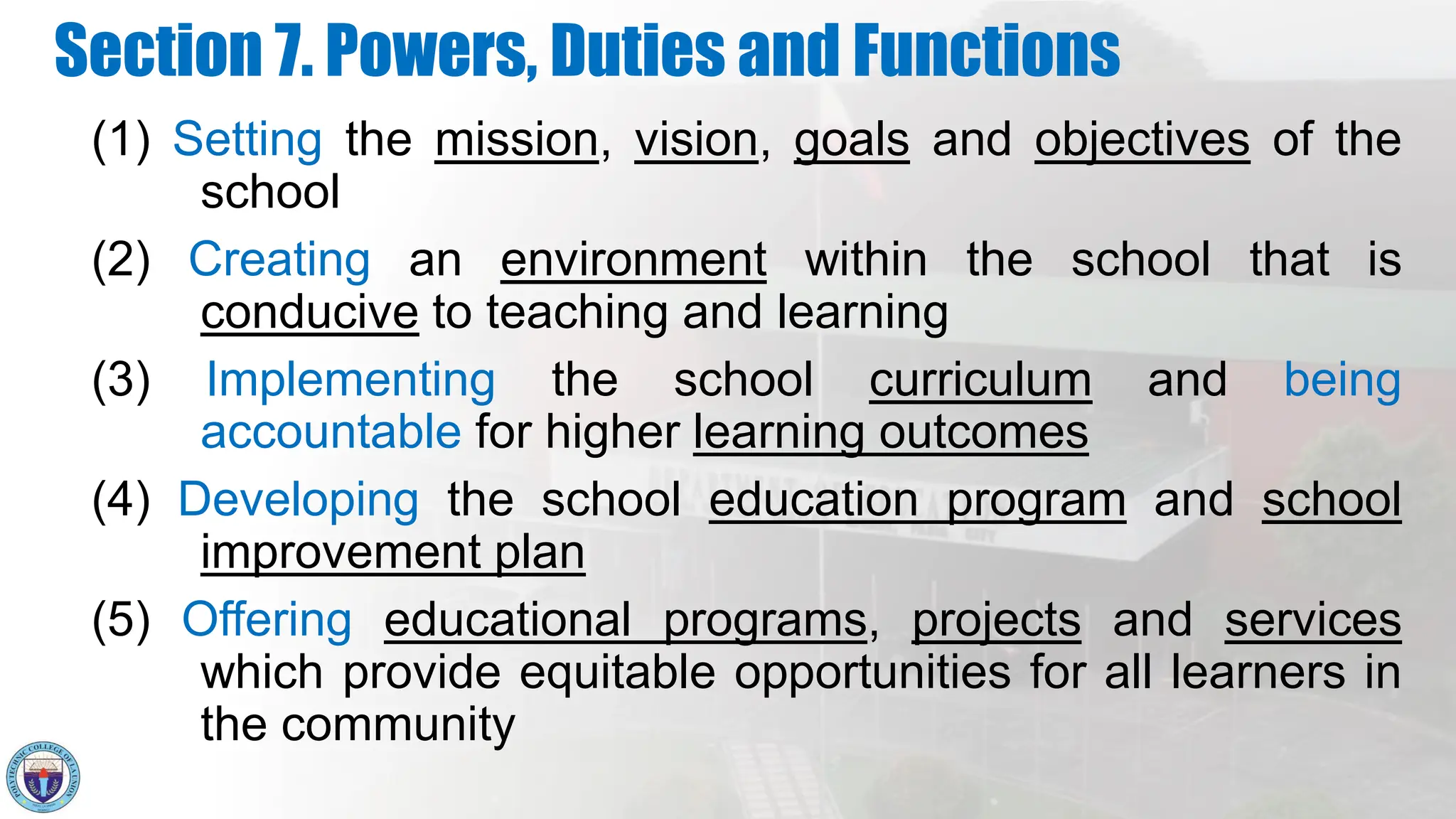 Section 7. Powers, Duties and Functions

(1) Setting the mission, vision, goals and objectives of the school

(2) Creating an environment within the school that is conducive to teaching and learning

(3) Implementing the school curriculum and being accountable for higher learning outcomes

(4) Developing the school education program and school improvement plan

(5) Offering educational programs, projects and services which provide equitable opportunities for all learners in the community

POLYTECHNIC COLLEGE OF LA UNION